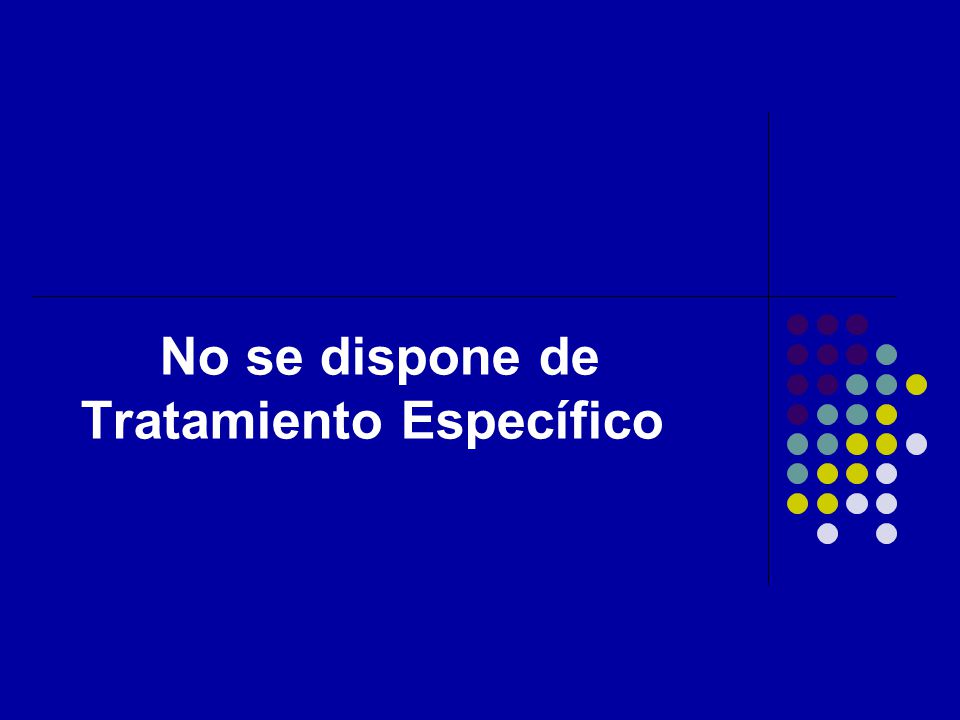 No se dispone de Tratamiento Específico